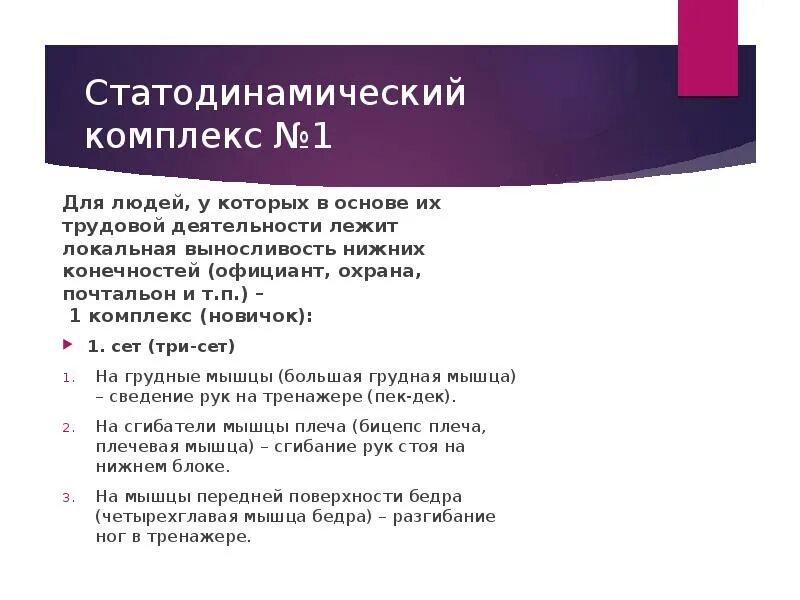 Статодинамический комплекс №1

Для людей, у которых в основе их трудовой деятельности лежит локальная выносливость нижних конечностей (официант, охрана, почтальон и т.п.) –
1 комплекс (новичок):

1. сет (три-сет)

1. На грудные мышцы (большая грудная мышца) – сведение рук на тренажере (пек-дек).
2. На сгибатели мышцы плеча (бицепс плеча, плечевая мышца) – сгибание рук стоя на нижнем блоке.
3. На мышцы передней поверхности бедра (четырехглавая мышца бедра) – разгибание ног в тренажере.